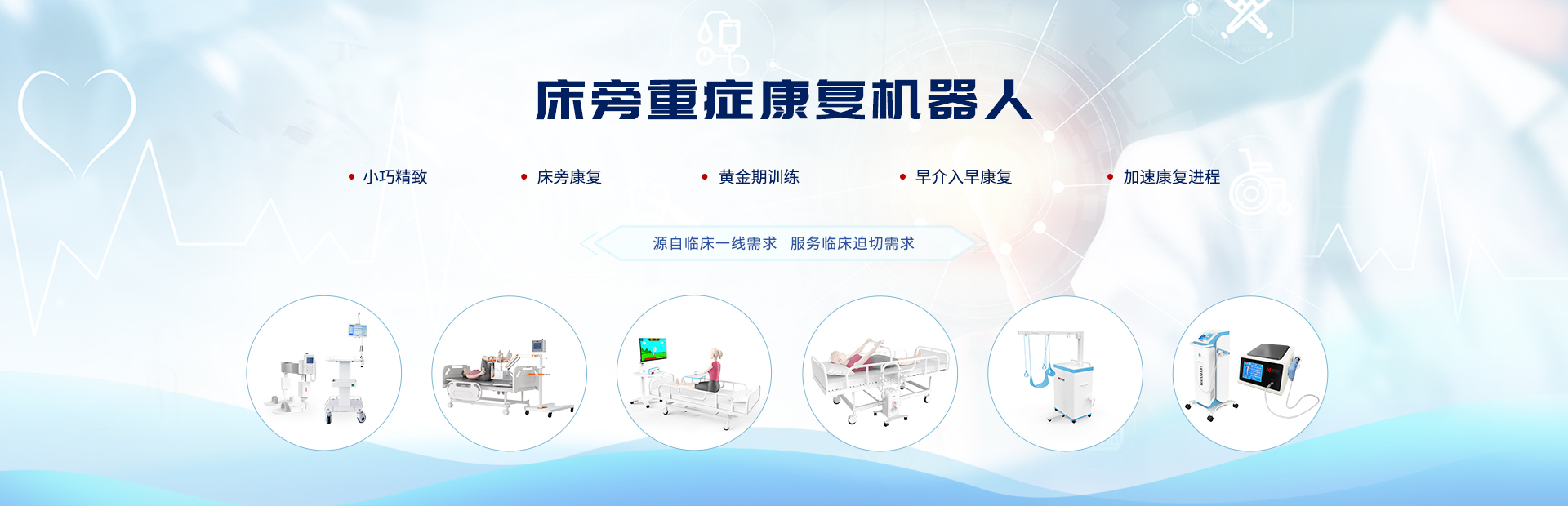 床旁重症康复机器人

• 小巧精致 • 床旁康复 • 黄金期训练 • 早介入早康复 • 加速康复进程

源自临床一线需求 服务临床迫切需求